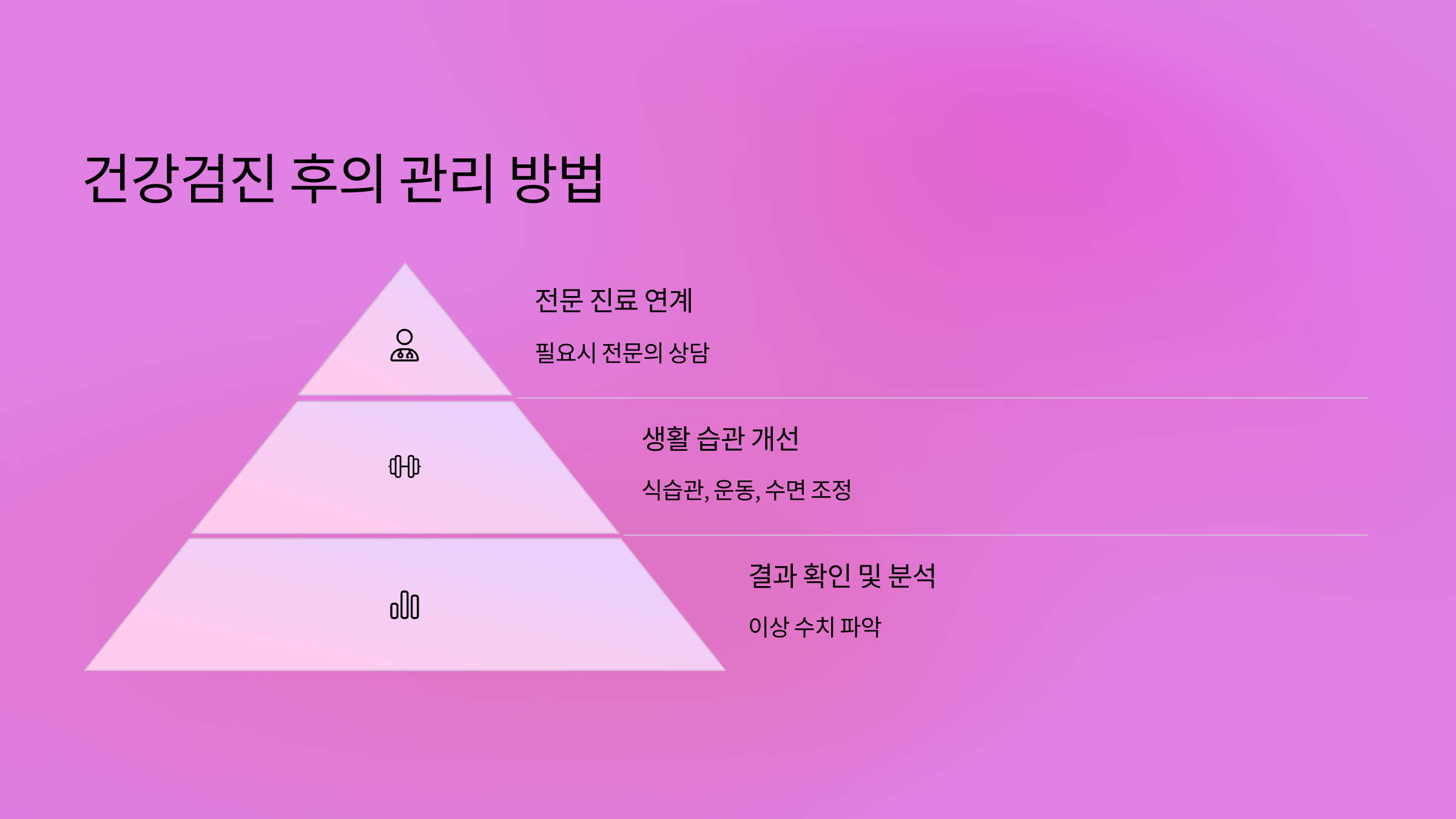 건강검진 후의 관리 방법

전문 진료 연계

필요시 전문의 상담

생활 습관 개선

식습관, 운동, 수면 조정

결과 확인 및 분석

이상 수치 파악